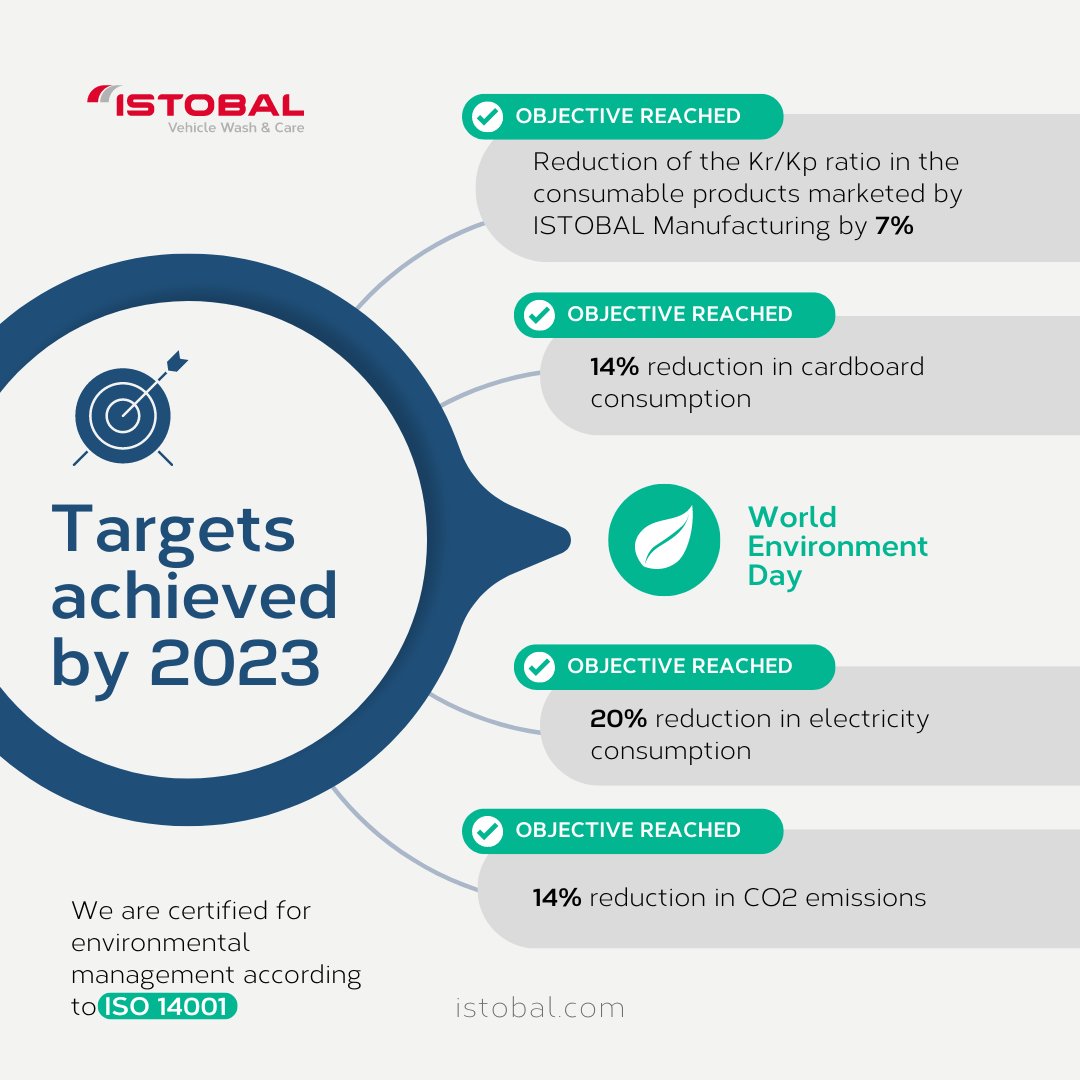 ISTOBAL
Vehicle Wash & Care

OBJECTIVE REACHED
Reduction of the Kr/Kp ratio in the consumable products marketed by ISTOBAL Manufacturing by 7%

OBJECTIVE REACHED
14% reduction in cardboard consumption

Targets achieved by 2023

World Environment Day

OBJECTIVE REACHED
20% reduction in electricity consumption

OBJECTIVE REACHED
14% reduction in CO2 emissions

We are certified for environmental management according to ISO 14001

istobal.com